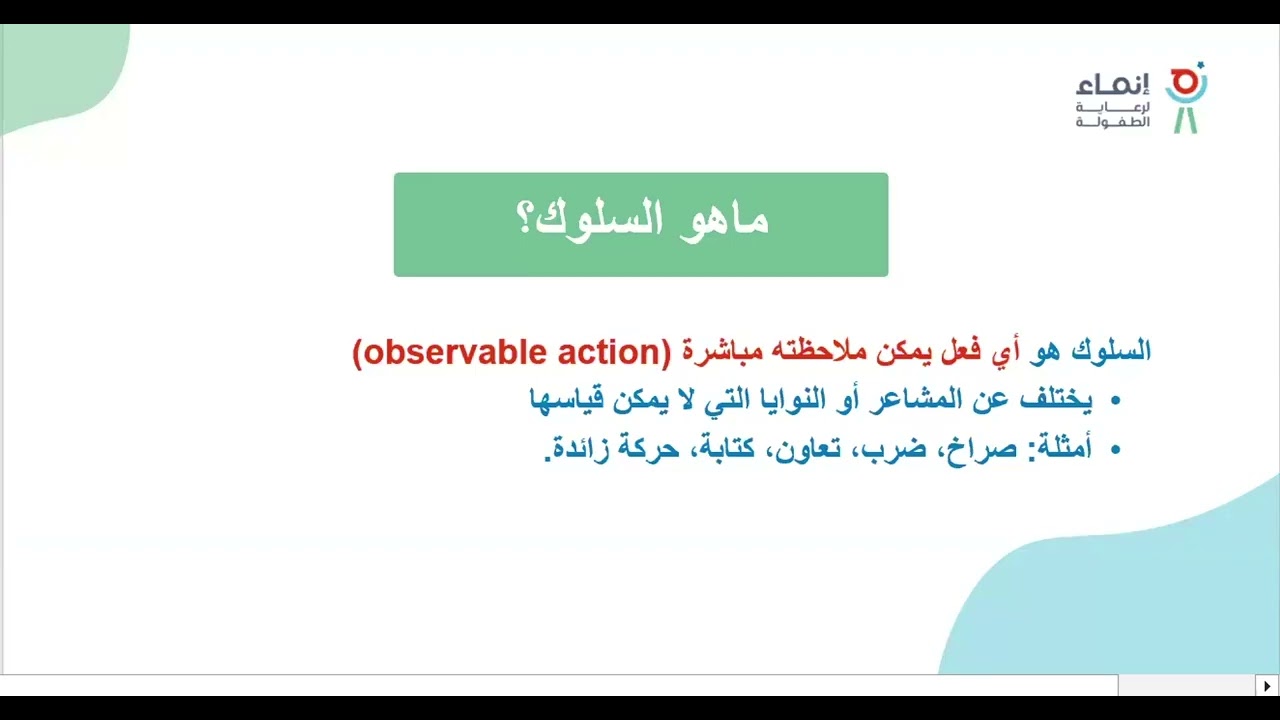 إنماء
لرعاية
الطفولة

ماهو السلوك؟

السلوك هو أي فعل يمكن ملاحظته مباشرة (observable action)
• يختلف عن المشاعر أو النوايا التي لا يمكن قياسها
• أمثلة: صراخ، ضرب، تعاون، كتابة، حركة زائدة.